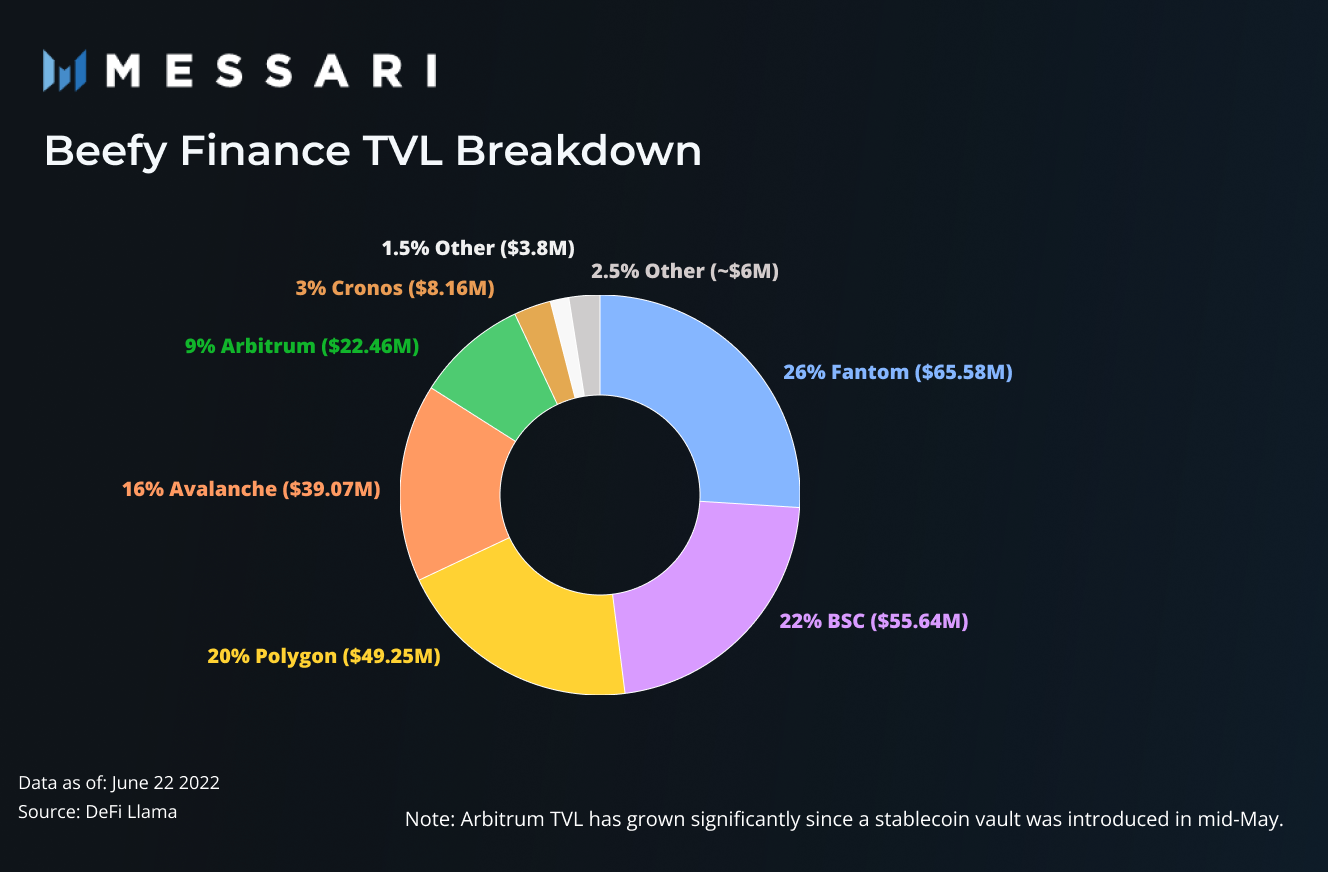 MESSARI

Beefy Finance TVL Breakdown

1.5% Other ($3.8M)
2.5% Other (~$6M)
3% Cronos ($8.16M)
9% Arbitrum ($22.46M)
26% Fantom ($65.58M)
16% Avalanche ($39.07M)
22% BSC ($55.64M)
20% Polygon ($49.25M)

Data as of: June 22 2022
Source: DeFi Llama

Note: Arbitrum TVL has grown significantly since a stablecoin vault was introduced in mid-May.